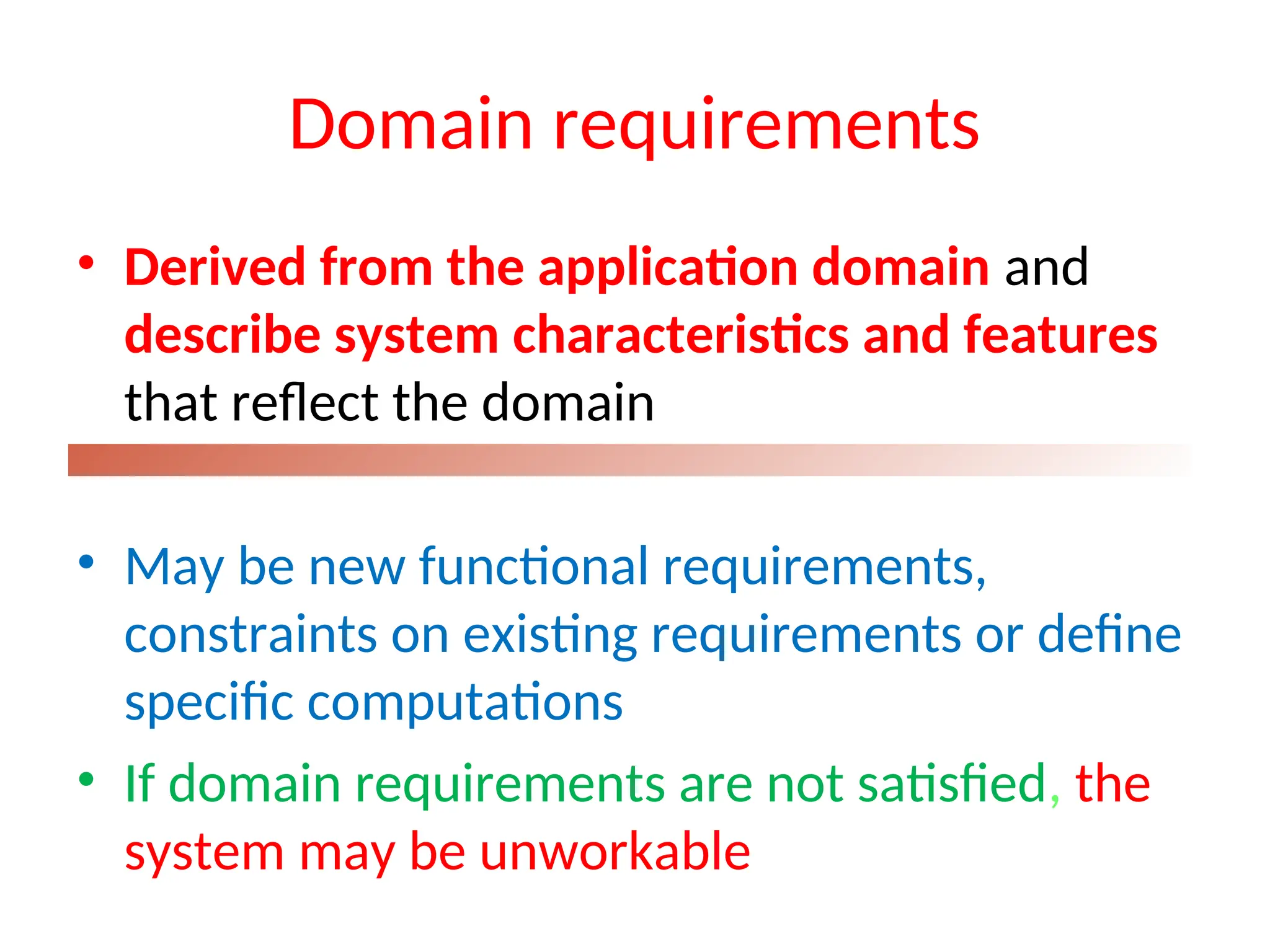 Domain requirements

• Derived from the application domain and describe system characteristics and features that reflect the domain

• May be new functional requirements, constraints on existing requirements or define specific computations

• If domain requirements are not satisfied, the system may be unworkable